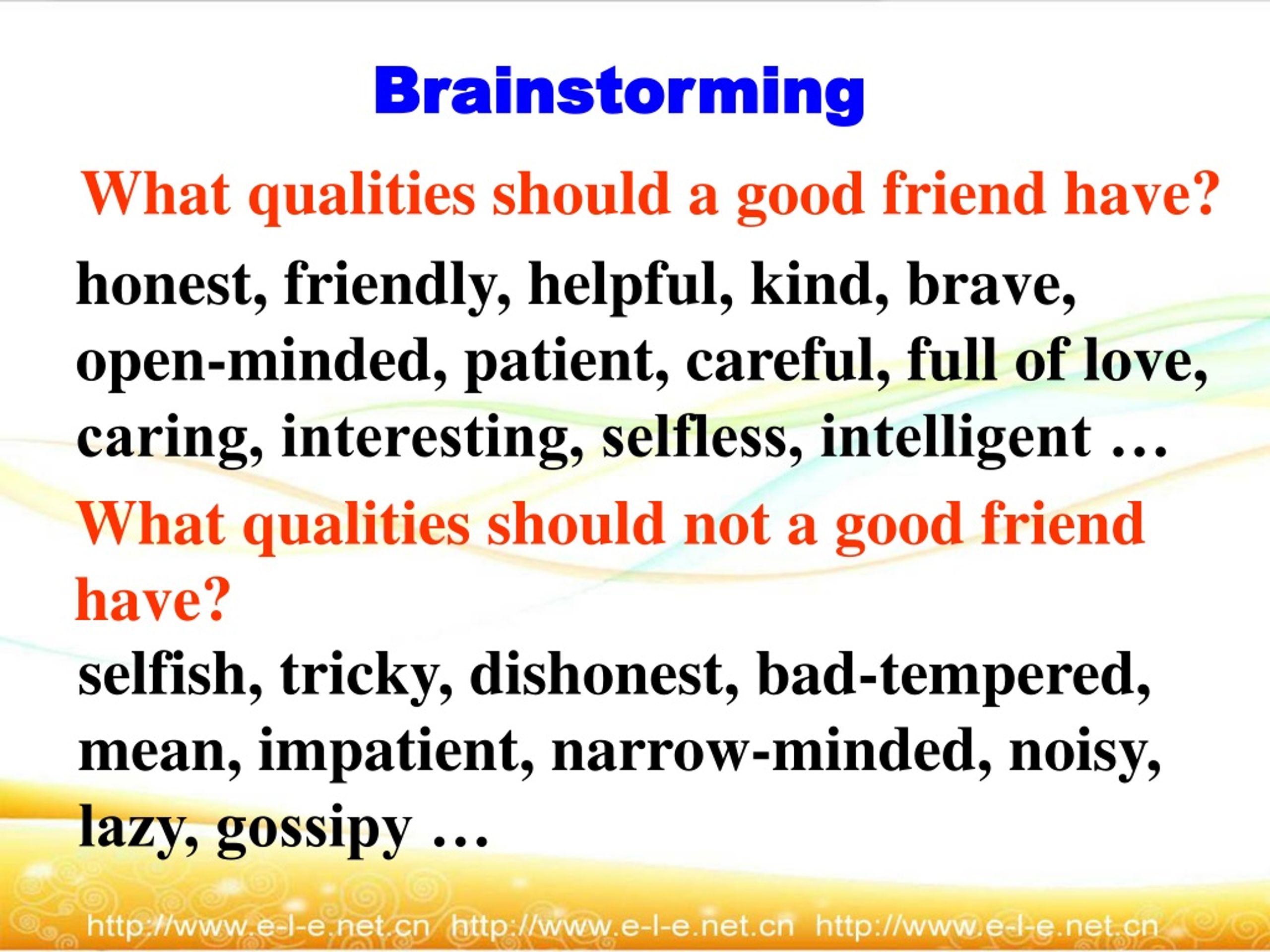 Brainstorming

What qualities should a good friend have?

honest, friendly, helpful, kind, brave, open-minded, patient, careful, full of love, caring, interesting, selfless, intelligent …

What qualities should not a good friend have?

selfish, tricky, dishonest, bad-tempered, mean, impatient, narrow-minded, noisy, lazy, gossipy …

http://www.e-l-e.net.cn http://www.e-l-e.net.cn http://www.e-l-e.net.cn